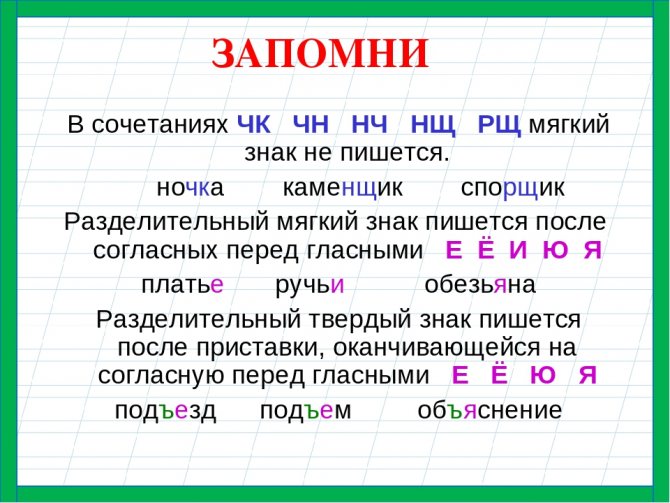 ЗАПОМНИ

В сочетаниях ЧК ЧН НЧ НЩ РЩ мягкий знак не пишется.

ночка каменщик спорщик

Разделительный мягкий знак пишется после согласных перед гласными Е Ё И Ю Я

платье ручьи обезьяна

Разделительный твердый знак пишется после приставки, оканчивающейся на согласную перед гласными Е Ё Ю Я

подъезд подъем объяснение